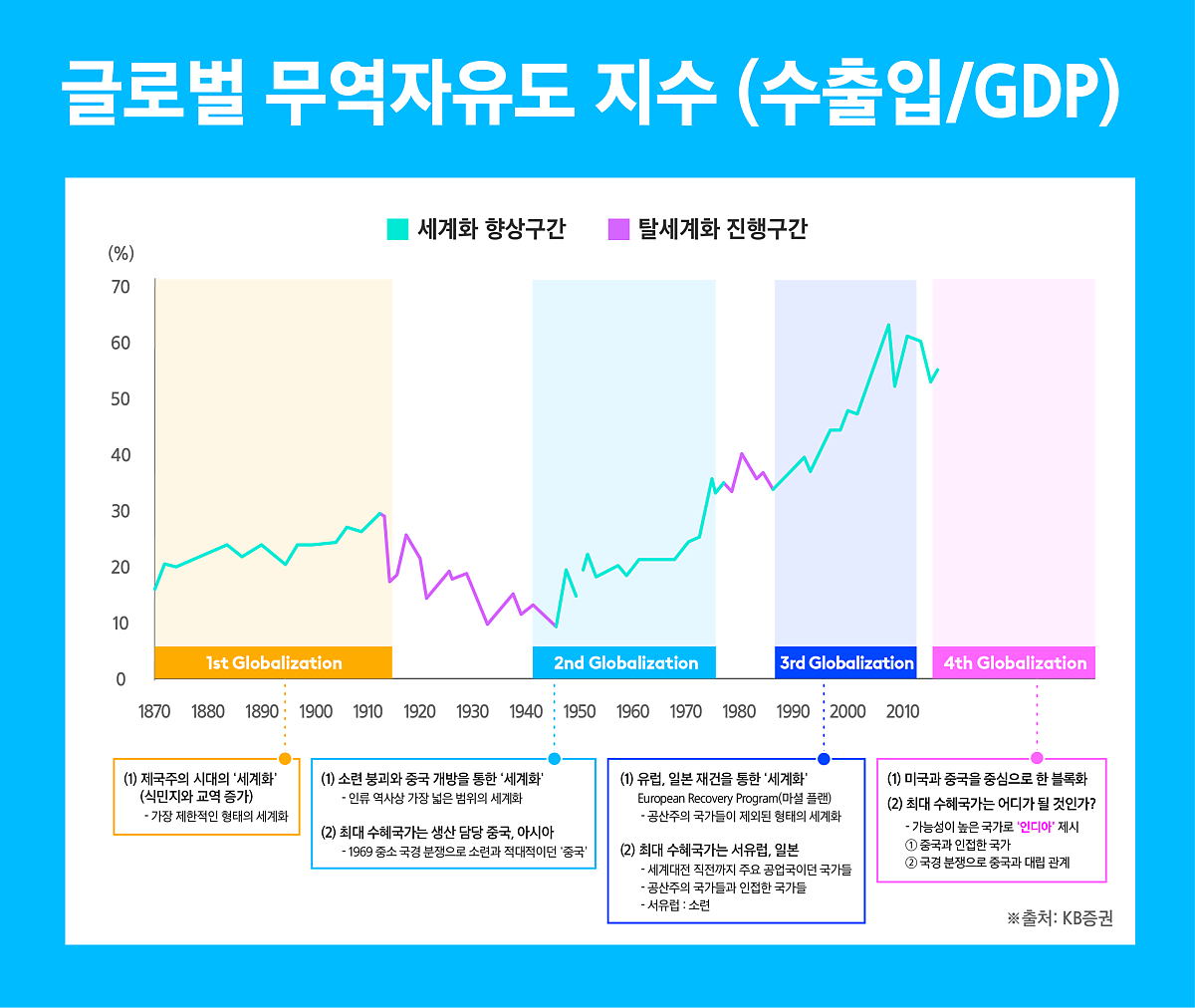 글로벌 무역자유도 지수 (수출입/GDP)

세계화 향상구간　탈세계화 진행구간

(%)
70
60
50
40
30
20
10
0

1st Globalization
2nd Globalization
3rd Globalization
4th Globalization

1870 1880 1890 1900 1910 1920 1930 1940 1950 1960 1970 1980 1990 2000 2010

(1) 제국주의 시대의 '세계화' (식민지와 교역 증가)
- 가장 제한적인 형태의 세계화

(1) 소련 붕괴와 중국 개방을 통한 '세계화'
- 인류 역사상 가장 넓은 범위의 세계화
(2) 최대 수혜국가는 생산 담당 중국, 아시아
- 1969 중소 국경 분쟁으로 소련과 적대적이던 '중국'

(1) 유럽, 일본 재건을 통한 '세계화'
European Recovery Program(마셜 플랜)
- 공산주의 국가들이 제외된 형태의 세계화
(2) 최대 수혜국가는 서유럽, 일본
- 세계대전 직전까지 주요 공업국이던 국가들
- 공산주의 국가들과 인접한 국가들
- 서유럽 : 소련

(1) 미국과 중국을 중심으로 한 블록화
(2) 최대 수혜국가는 어디가 될 것인가?
- 가능성이 높은 국가로 '인디아' 제시
① 중국과 인접한 국가
② 국경 분쟁으로 중국과 대립 관계

※출처: KB증권